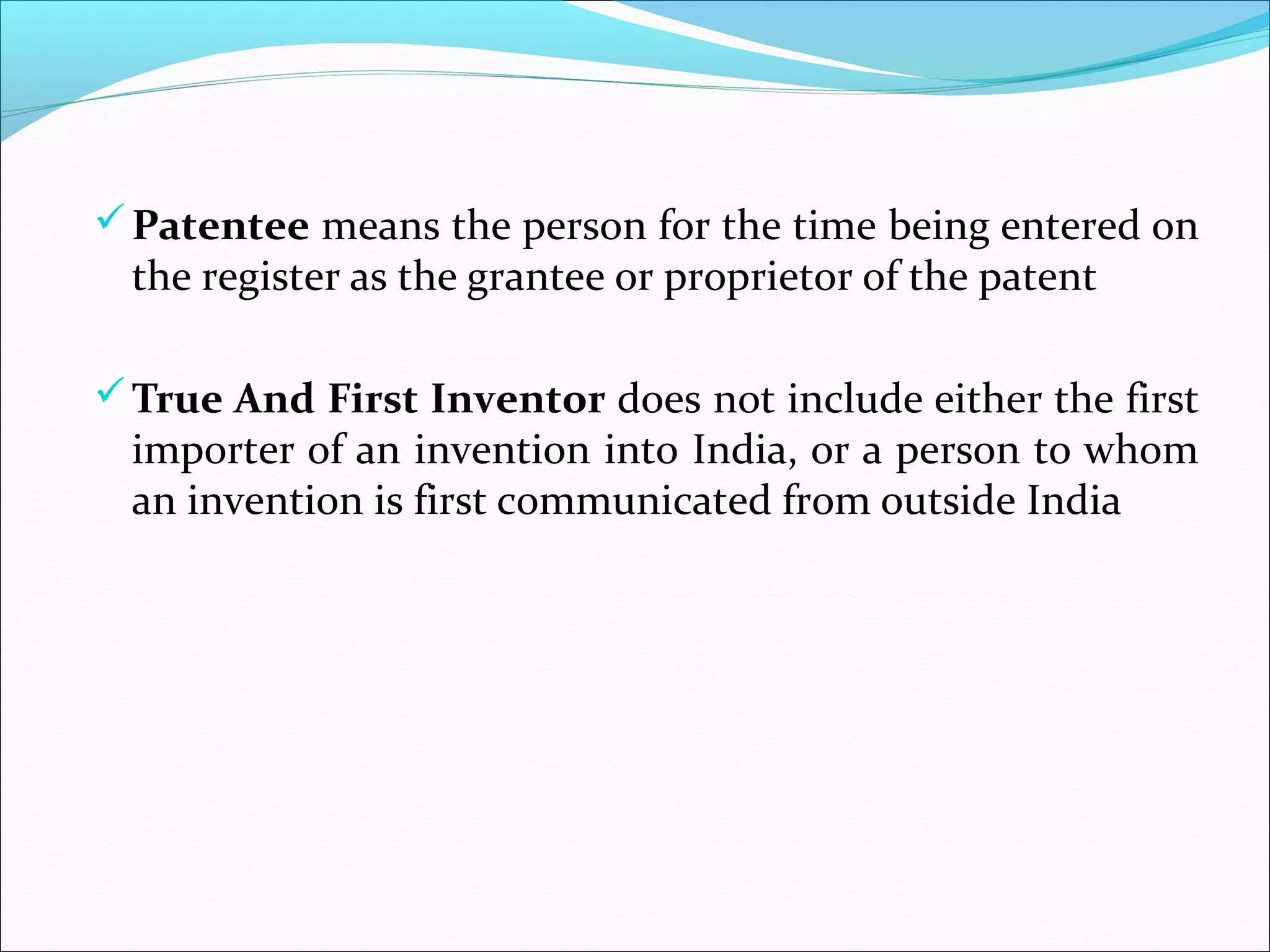 ✓ Patentee means the person for the time being entered on the register as the grantee or proprietor of the patent

✓ True And First Inventor does not include either the first importer of an invention into India, or a person to whom an invention is first communicated from outside India